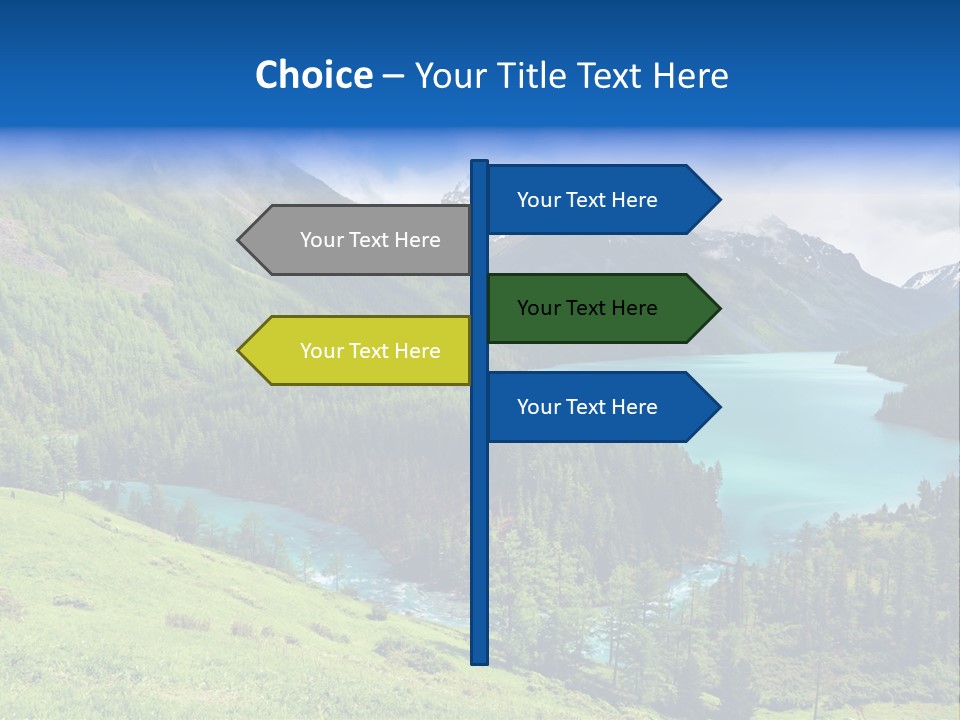 Choice – Your Title Text Here

Your Text Here

Your Text Here

Your Text Here

Your Text Here

Your Text Here